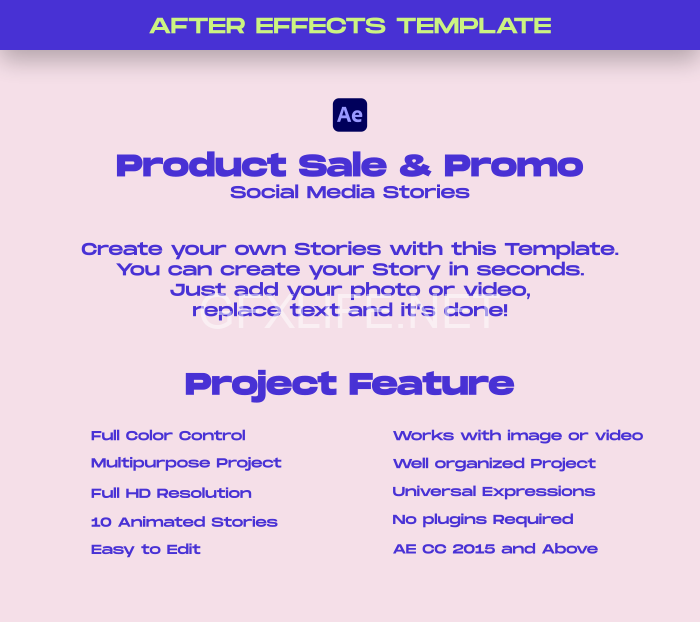 AFTER EFFECTS TEMPLATE

Ae

Product Sale & Promo
Social Media Stories

Create your own Stories with this Template. You can create your Story in seconds. Just add your photo or video, replace text and it's done!

GFXLIFE.NET

Project Feature

Full Color Control
Multipurpose Project
Full HD Resolution
10 Animated Stories
Easy to Edit

Works with image or video
Well organized Project
Universal Expressions
No plugins Required
AE CC 2015 and Above